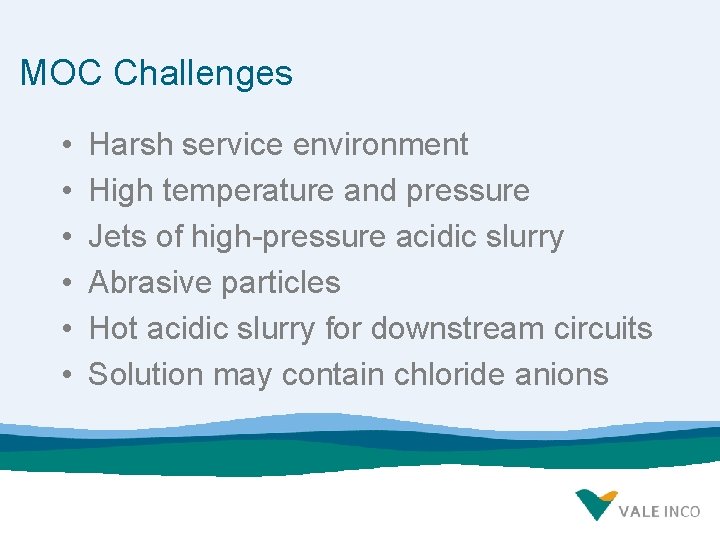 MOC Challenges

• Harsh service environment
• High temperature and pressure
• Jets of high-pressure acidic slurry
• Abrasive particles
• Hot acidic slurry for downstream circuits
• Solution may contain chloride anions

VALE INCO